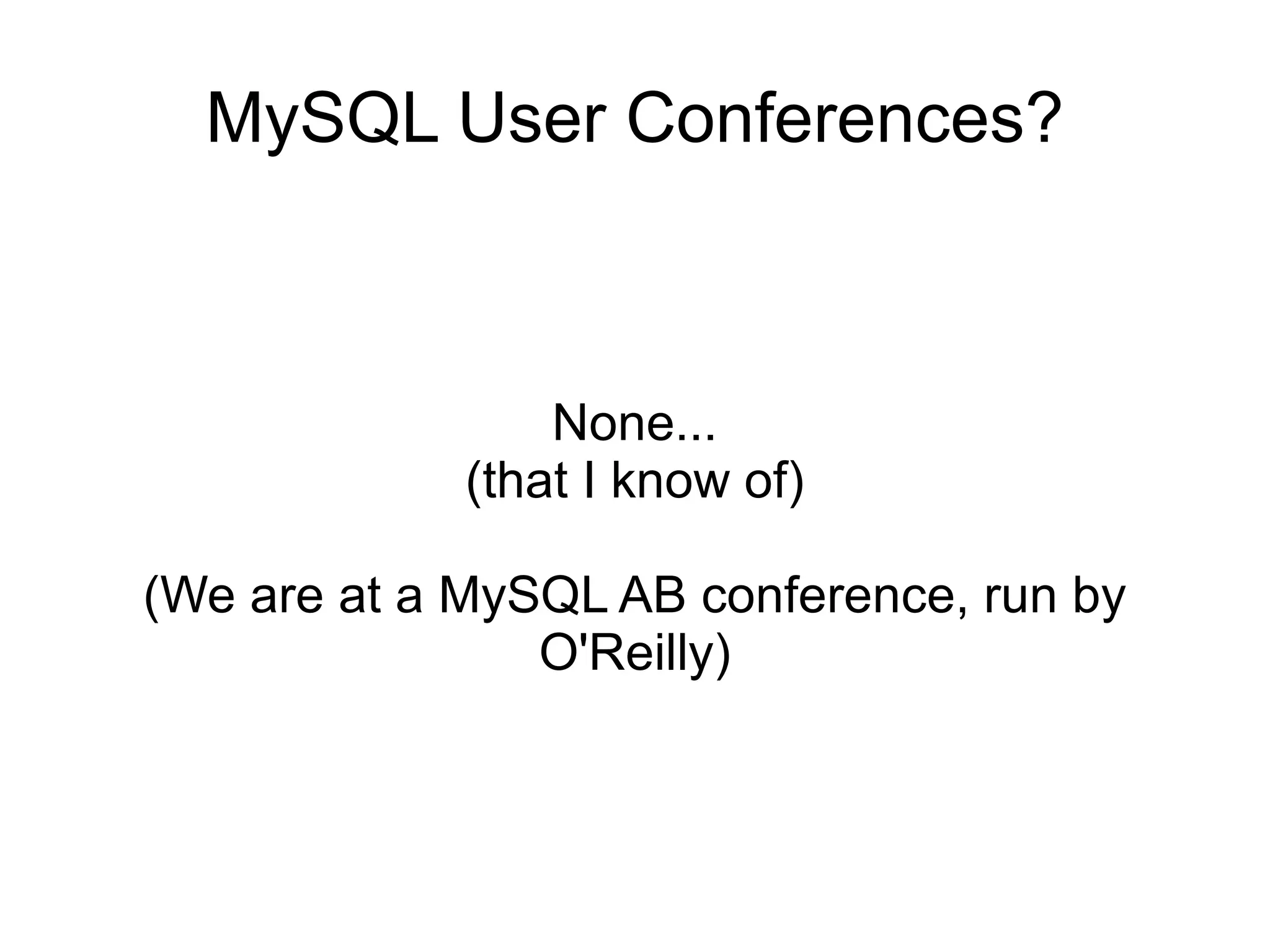 MySQL User Conferences?

None...
(that I know of)

(We are at a MySQL AB conference, run by O'Reilly)